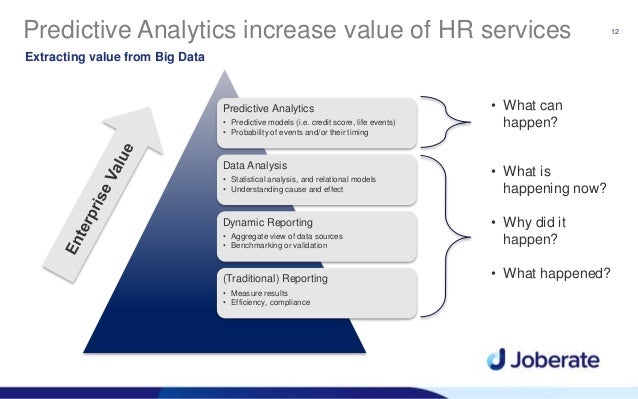 Predictive Analytics increase value of HR services

12

Extracting value from Big Data

Enterprise Value

Predictive Analytics
• Predictive models (i.e. credit score, life events)
• Probability of events and/or their timing

Data Analysis
• Statistical analysis, and relational models
• Understanding cause and effect

Dynamic Reporting
• Aggregate view of data sources
• Benchmarking or validation

(Traditional) Reporting
• Measure results
• Efficiency, compliance

• What can happen?

• What is happening now?

• Why did it happen?

• What happened?

Joberate